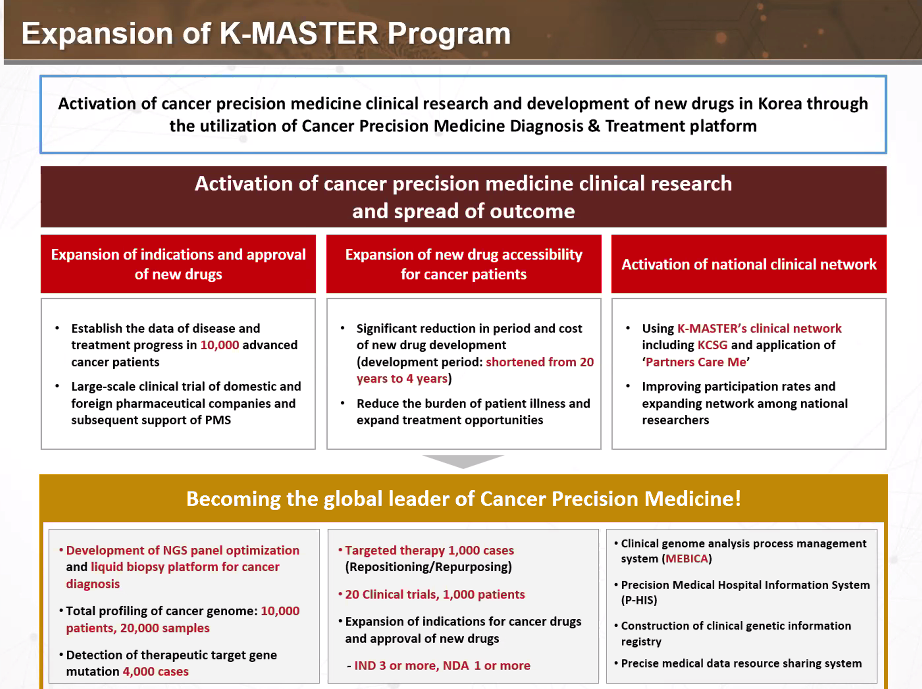 Expansion of K-MASTER Program

Activation of cancer precision medicine clinical research and development of new drugs in Korea through the utilization of Cancer Precision Medicine Diagnosis & Treatment platform

Activation of cancer precision medicine clinical research and spread of outcome

Expansion of indications and approval of new drugs

• Establish the data of disease and treatment progress in 10,000 advanced cancer patients
• Large-scale clinical trial of domestic and foreign pharmaceutical companies and subsequent support of PMS

Expansion of new drug accessibility for cancer patients

• Significant reduction in period and cost of new drug development (development period: shortened from 20 years to 4 years)
• Reduce the burden of patient illness and expand treatment opportunities

Activation of national clinical network

• Using K-MASTER's clinical network including KCSG and application of 'Partners Care Me'
• Improving participation rates and expanding network among national researchers

Becoming the global leader of Cancer Precision Medicine!

• Development of NGS panel optimization and liquid biopsy platform for cancer diagnosis
• Total profiling of cancer genome: 10,000 patients, 20,000 samples
• Detection of therapeutic target gene mutation 4,000 cases

• Targeted therapy 1,000 cases (Repositioning/Repurposing)
• 20 Clinical trials, 1,000 patients
• Expansion of indications for cancer drugs and approval of new drugs
- IND 3 or more, NDA 1 or more

• Clinical genome analysis process management system (MEBICA)
• Precision Medical Hospital Information System (P-HIS)
• Construction of clinical genetic information registry
• Precise medical data resource sharing system